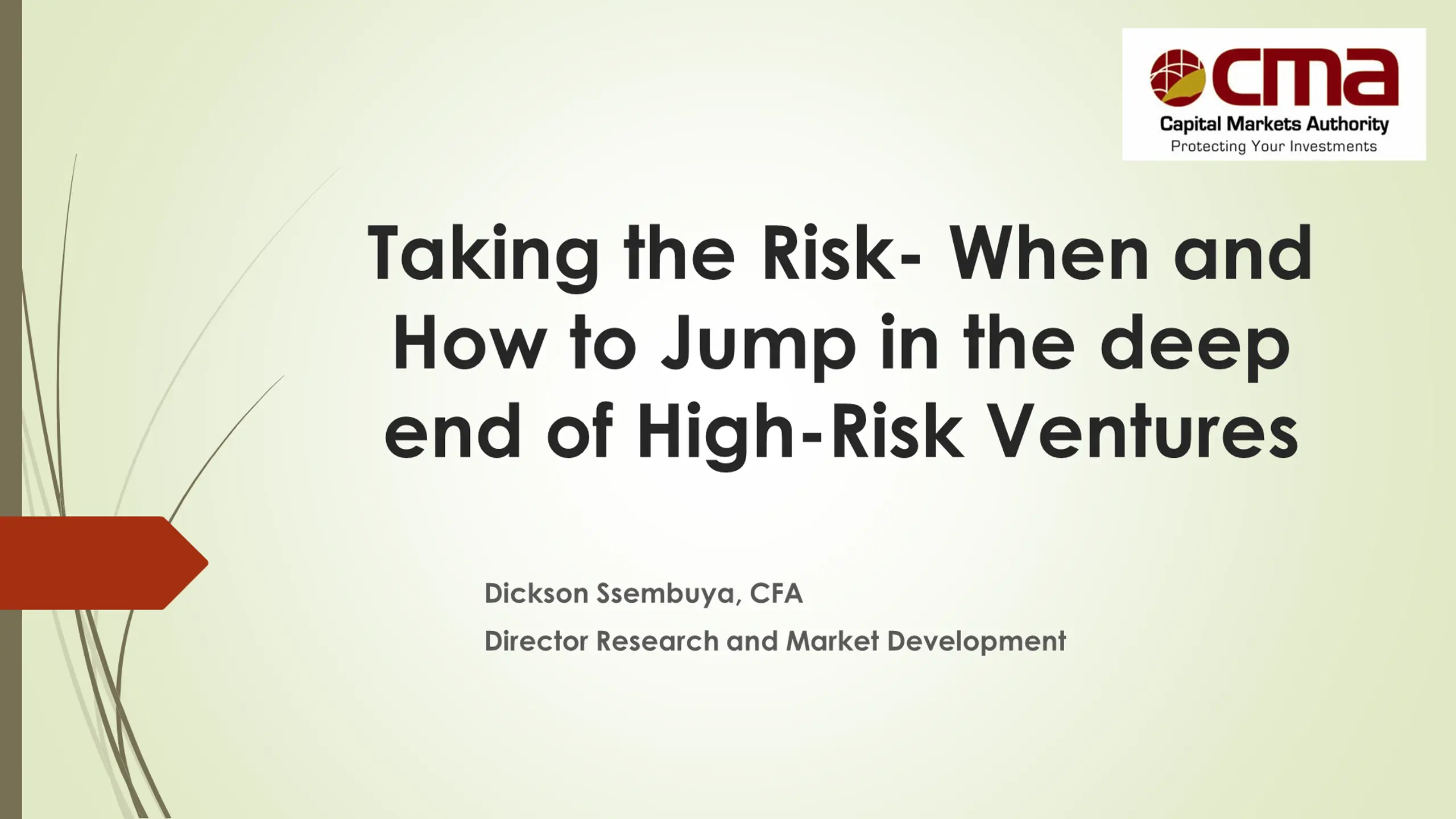 cma
Capital Markets Authority
Protecting Your Investments

Taking the Risk- When and How to Jump in the deep end of High-Risk Ventures

Dickson Ssembuya, CFA
Director Research and Market Development